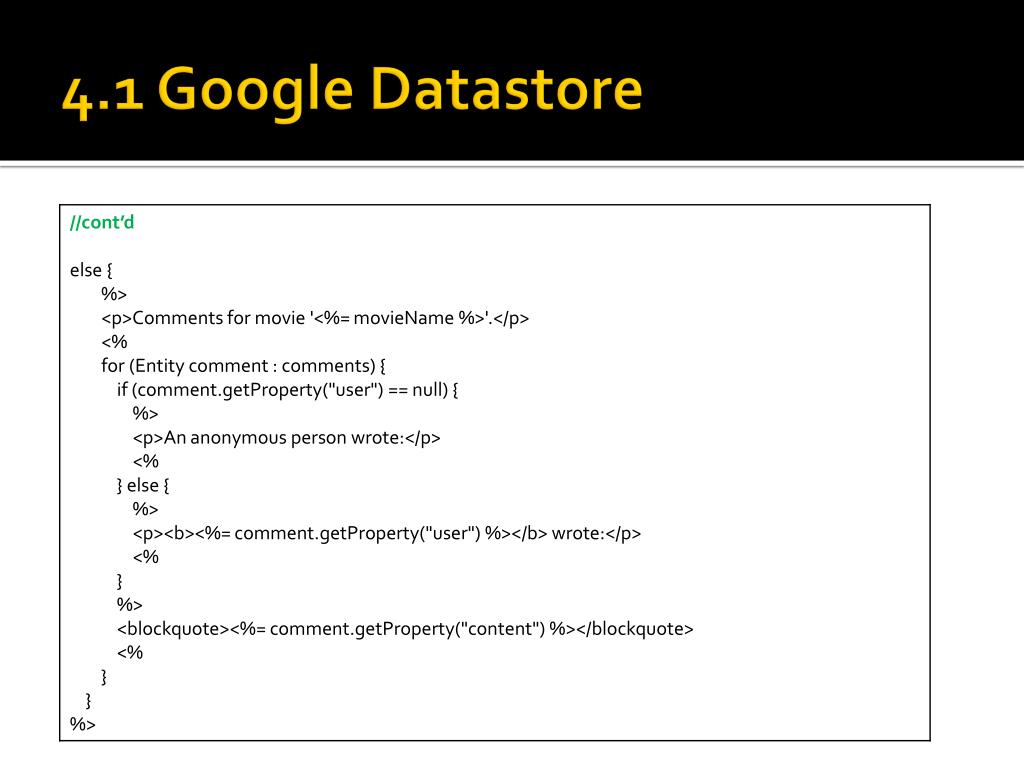 4.1 Google Datastore

//cont'd

else {
%>
<p>Comments for movie '<%= movieName %>'.</p>
<%
for (Entity comment : comments) {
if (comment.getProperty("user") == null) {
%>
<p>An anonymous person wrote:</p>
<%
} else {
%>
<p><b><%= comment.getProperty("user") %></b> wrote:</p>
<%
}
%>
<blockquote><%= comment.getProperty("content") %></blockquote>
<%
}
}
%>